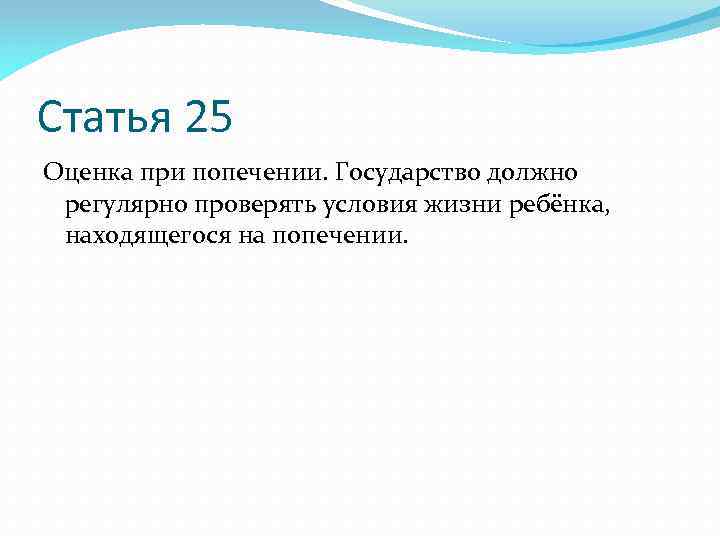 Статья 25

Оценка при попечении. Государство должно регулярно проверять условия жизни ребёнка, находящегося на попечении.